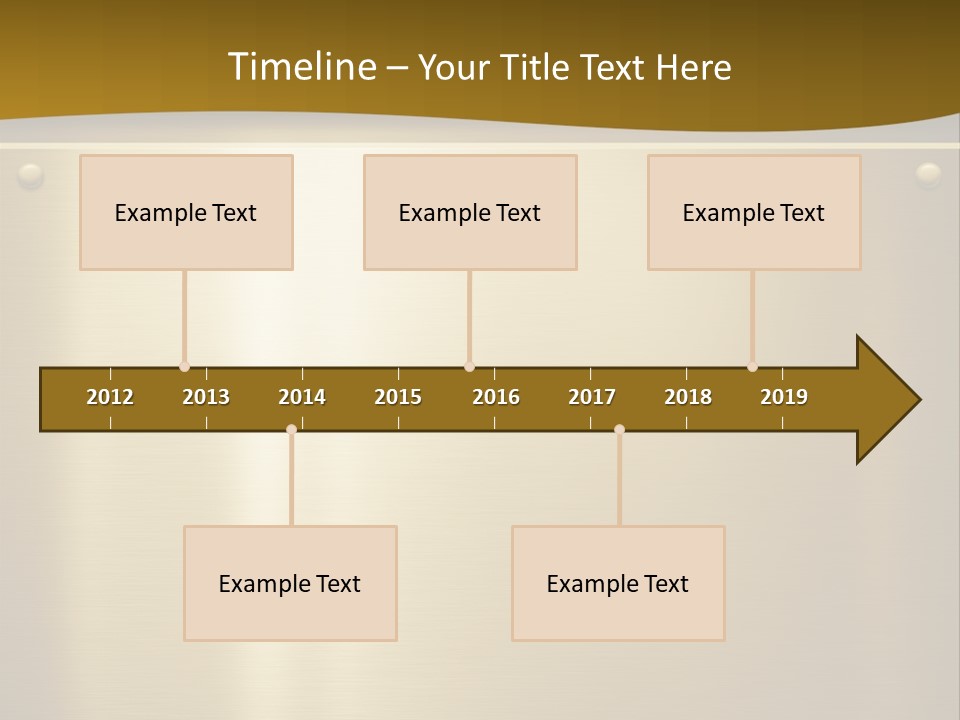 Timeline – Your Title Text Here

Example Text

Example Text

Example Text

2012 2013 2014 2015 2016 2017 2018 2019

Example Text

Example Text